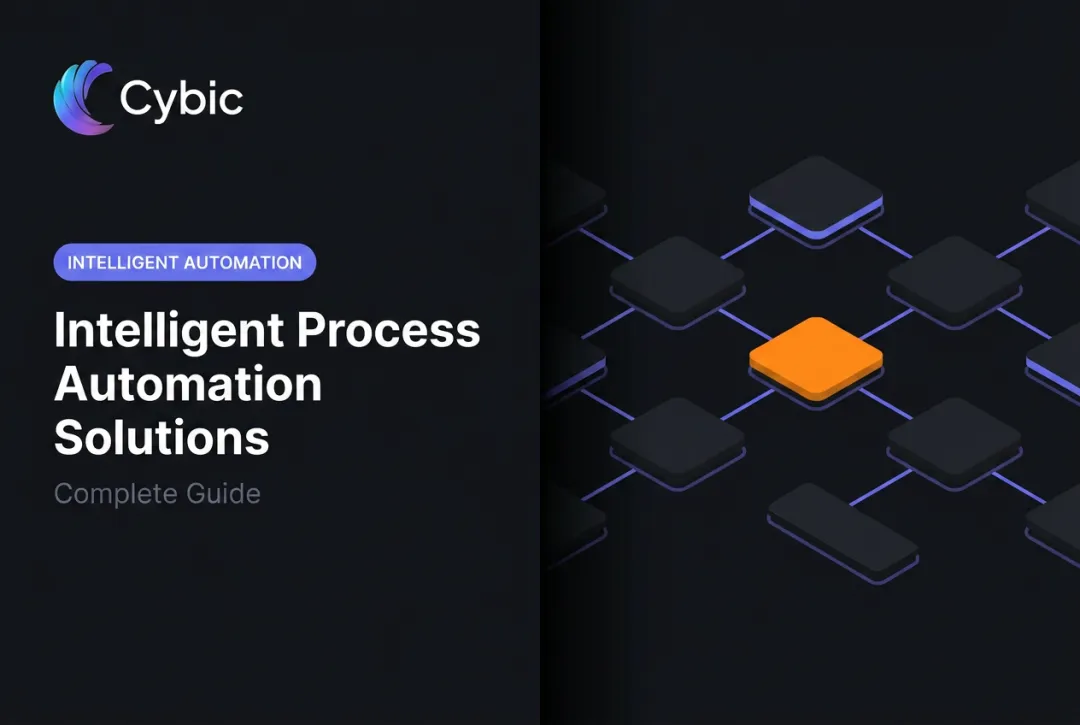 Cybic

INTELLIGENT AUTOMATION

Intelligent Process Automation Solutions

Complete Guide